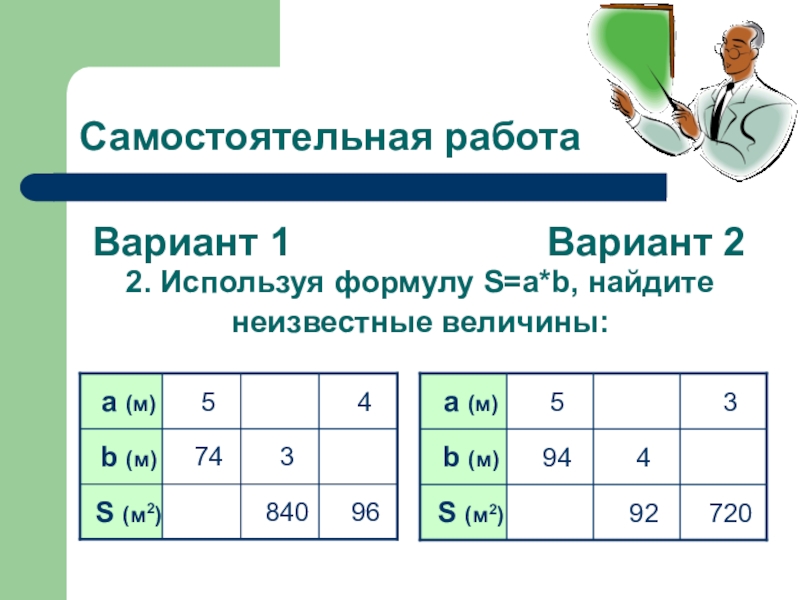 Самостоятельная работа

Вариант 1

Вариант 2

2. Используя формулу S=a*b, найдите неизвестные величины:

| a (м) | 5 | | 4 |
|---|---|---|---|
| b (м) | 74 | 3 | |
| S (м$^2$) | | 840 | 96 |

| a (м) | 5 | | 3 |
|---|---|---|---|
| b (м) | 94 | 4 | |
| S (м$^2$) | | 92 | 720 |